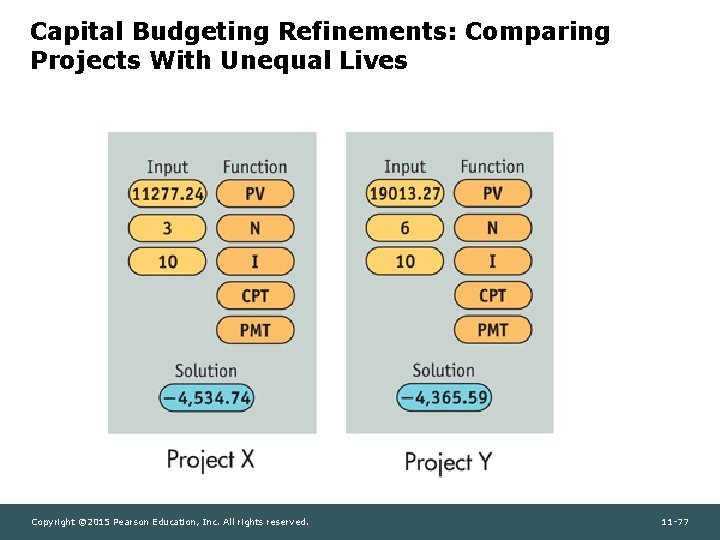 Capital Budgeting Refinements: Comparing Projects With Unequal Lives

| Input | Function |
|---|---|
| 11277.24 | PV |
| 3 | N |
| 10 | I |
| | CPT |
| | PMT |

Solution
−4,534.74

Project X

| Input | Function |
|---|---|
| 19013.27 | PV |
| 6 | N |
| 10 | I |
| | CPT |
| | PMT |

Solution
−4,365.59

Project Y

Copyright ©2015 Pearson Education, Inc. All rights reserved.

11-77